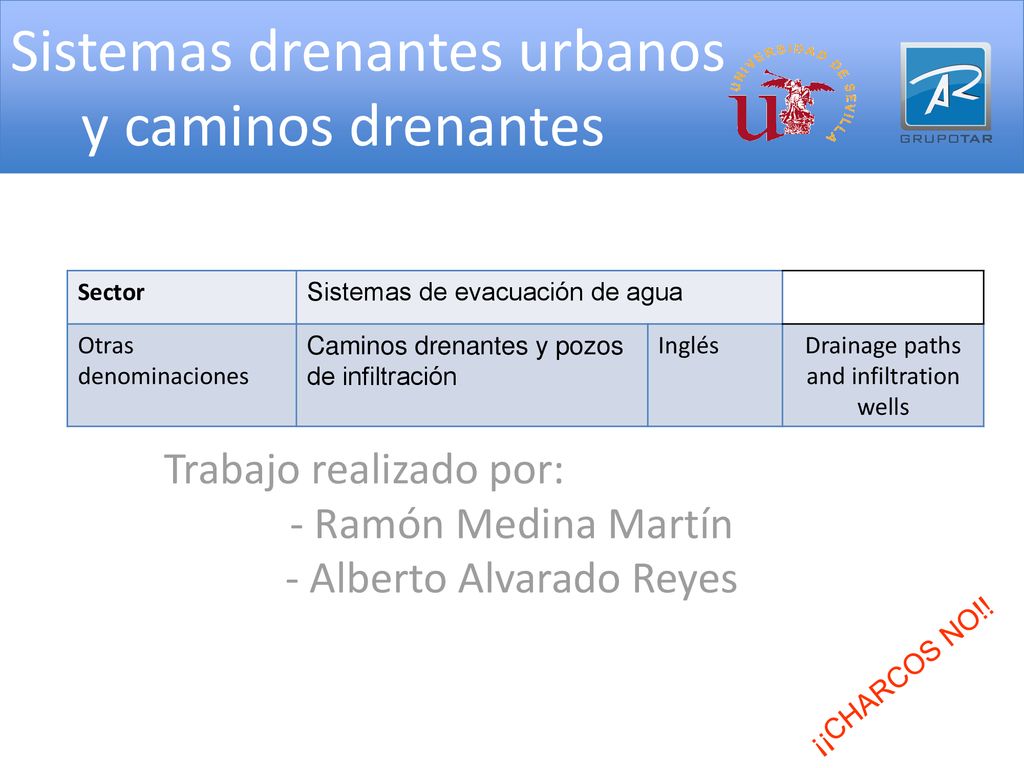 Sistemas drenantes urbanos y caminos drenantes

UNIVERSIDAD DE SEVILLA

GRUPOTAR

| Sector | Sistemas de evacuación de agua | | |
|---|---|---|---|
| Otras denominaciones | Caminos drenantes y pozos de infiltración | Inglés | Drainage paths and infiltration wells |

Trabajo realizado por:
- Ramón Medina Martín
- Alberto Alvarado Reyes

¡¡CHARCOS NO!!